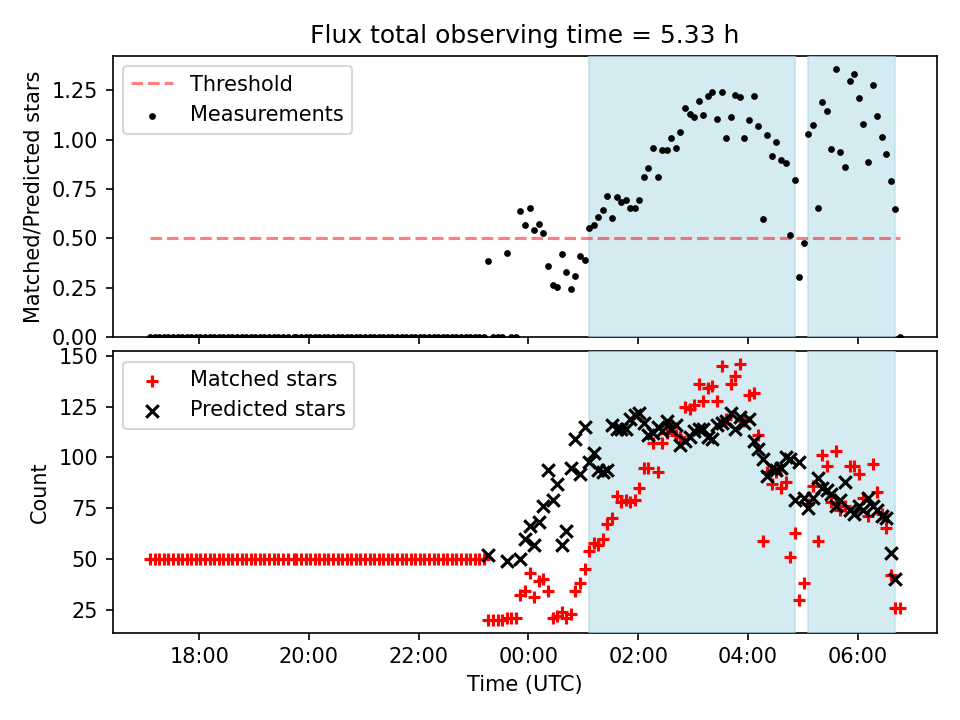 Flux total observing time = 5.33 h

Threshold
Measurements

Matched/Predicted stars

1.25
1.00
0.75
0.50
0.25
0.00

Matched stars
Predicted stars

Count

150
125
100
75
50
25

18:00
20:00
22:00
00:00
02:00
04:00
06:00

Time (UTC)